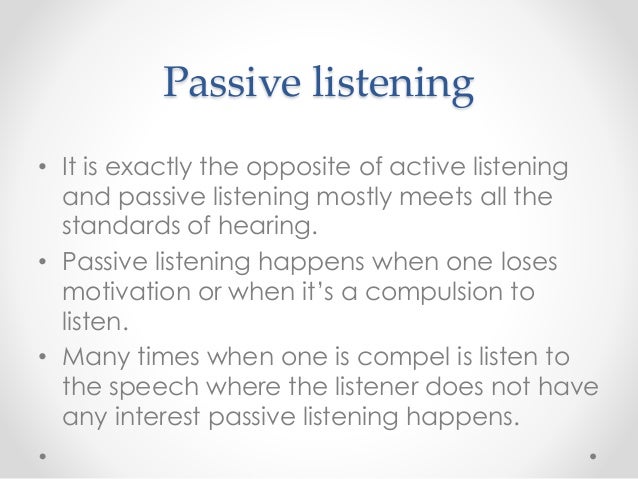 Passive listening

• It is exactly the opposite of active listening and passive listening mostly meets all the standards of hearing.
• Passive listening happens when one loses motivation or when it's a compulsion to listen.
• Many times when one is compel is listen to the speech where the listener does not have any interest passive listening happens.